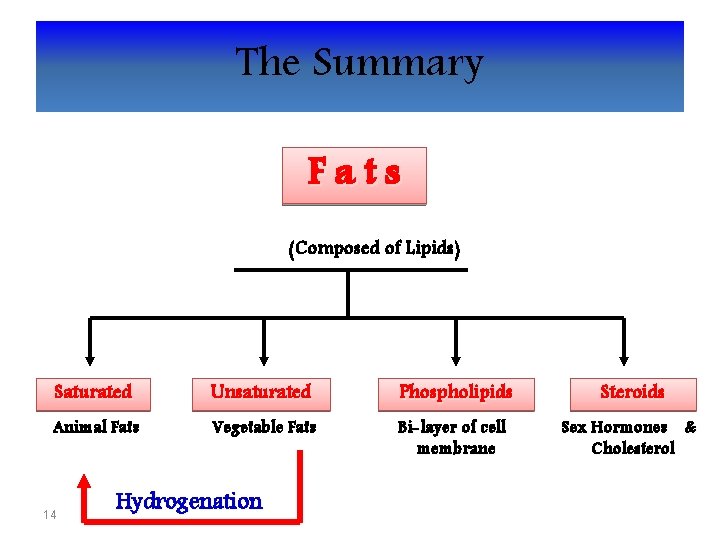 The Summary

Fats

(Composed of Lipids)

Saturated
Animal Fats

Unsaturated
Vegetable Fats

Phospholipids
Bi-layer of cell membrane

Steroids
Sex Hormones & Cholesterol

Hydrogenation

14